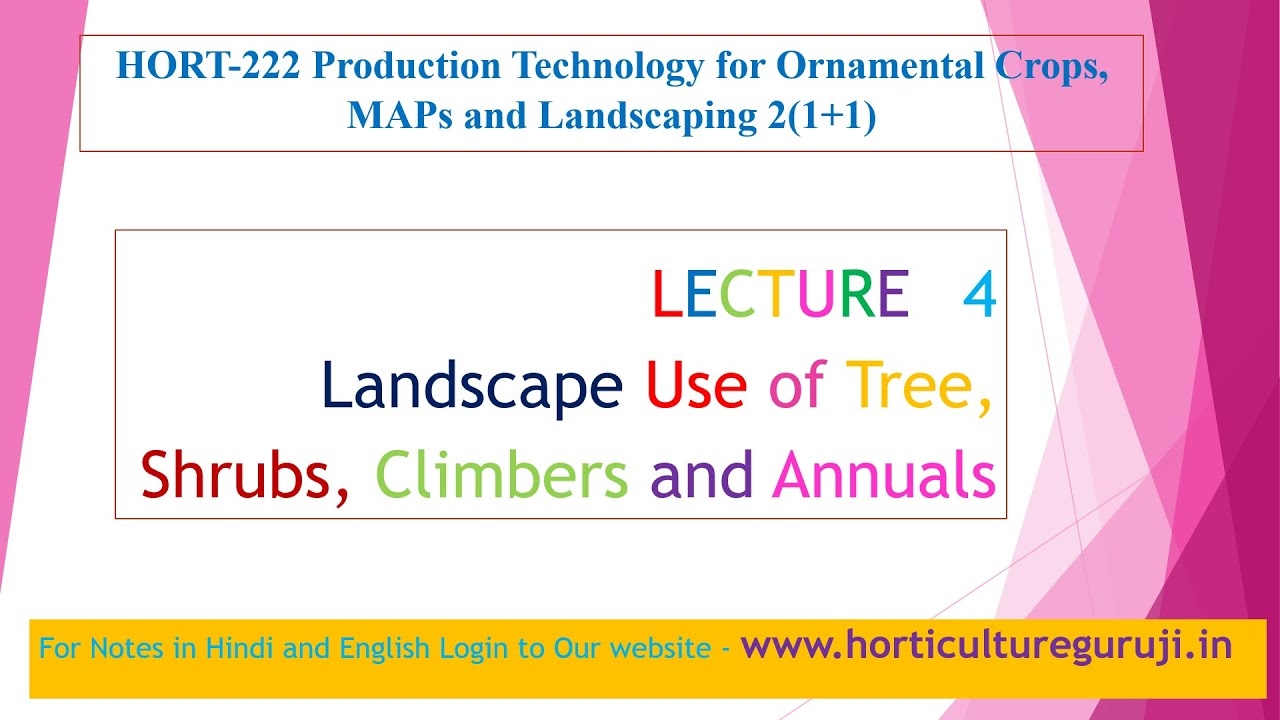 HORT-222 Production Technology for Ornamental Crops, MAPs and Landscaping 2(1+1)

LECTURE 4
Landscape Use of Tree, Shrubs, Climbers and Annuals

For Notes in Hindi and English Login to Our website - www.horticultureguruji.in